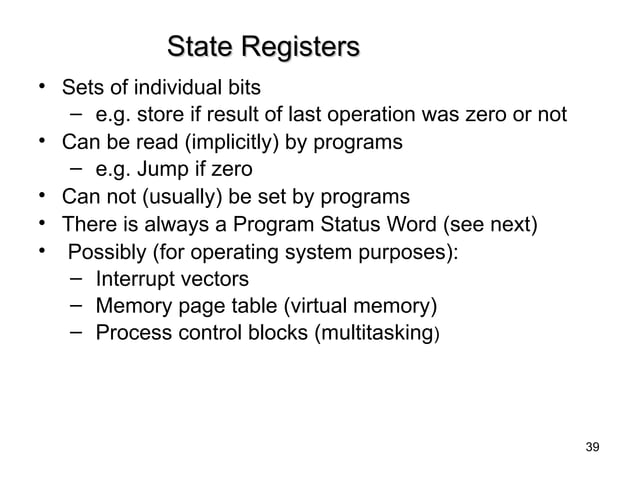 State Registers

• Sets of individual bits
– e.g. store if result of last operation was zero or not
• Can be read (implicitly) by programs
– e.g. Jump if zero
• Can not (usually) be set by programs
• There is always a Program Status Word (see next)
• Possibly (for operating system purposes):
– Interrupt vectors
– Memory page table (virtual memory)
– Process control blocks (multitasking)

39